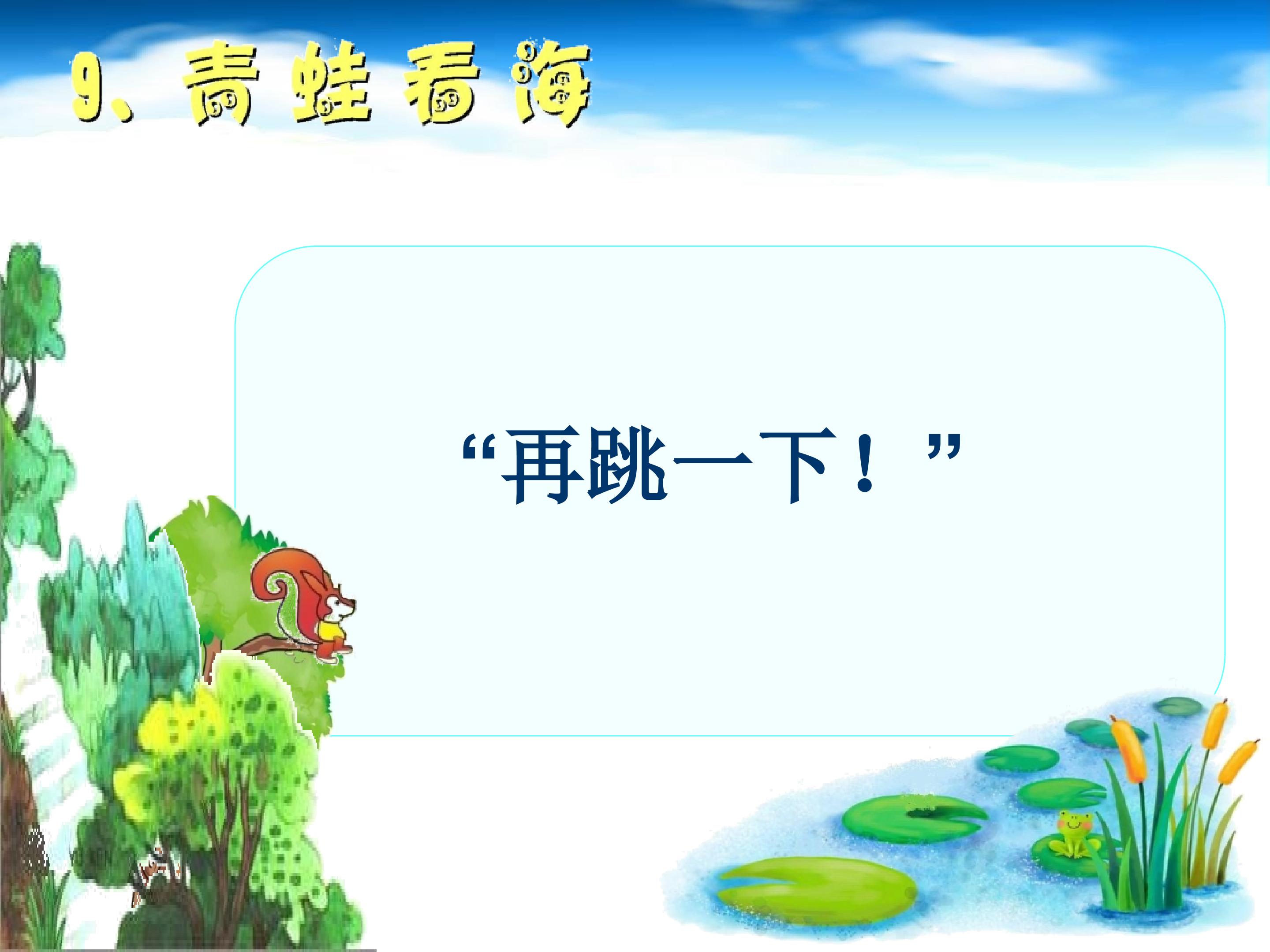 9、青蛙看海

“再跳一下！”